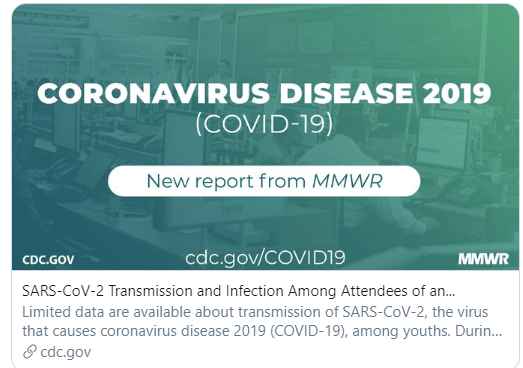 CORONAVIRUS DISEASE 2019
(COVID-19)

New report from MMWR

CDC.GOV

cdc.gov/COVID19

MMWR

SARS-CoV-2 Transmission and Infection Among Attendees of an...

Limited data are available about transmission of SARS-CoV-2, the virus that causes coronavirus disease 2019 (COVID-19), among youths. Durin...

cdc.gov